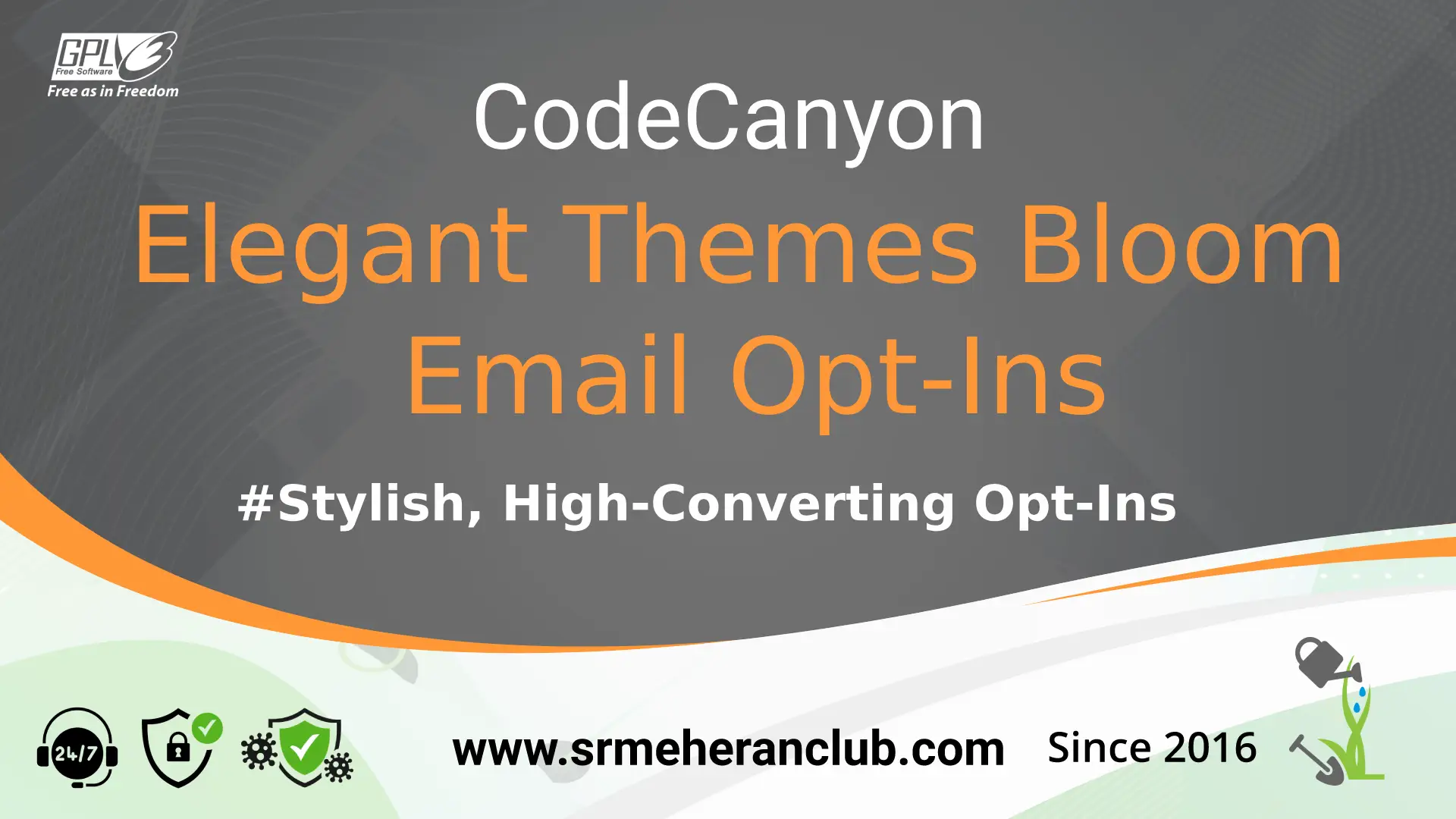 GPL 3
Free Software
Free as in Freedom

CodeCanyon

Elegant Themes Bloom Email Opt-Ins

#Stylish, High-Converting Opt-Ins

24/7

www.srmeheranclub.com Since 2016